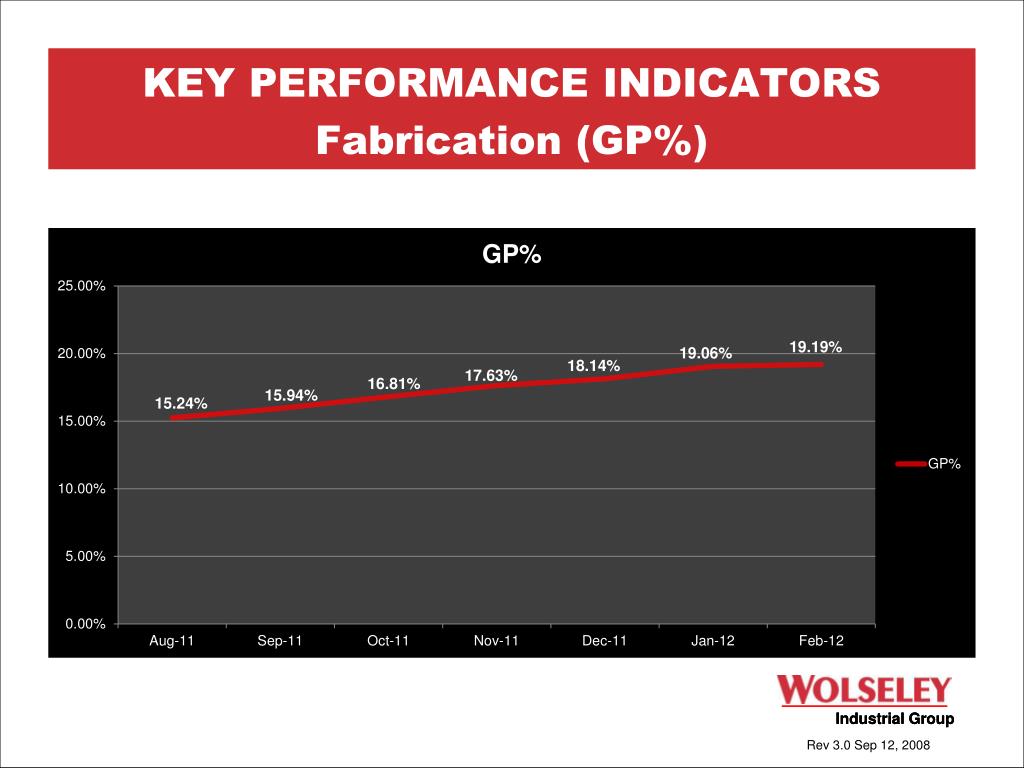 KEY PERFORMANCE INDICATORS
Fabrication (GP%)

GP%

25.00%
20.00%
15.00%
10.00%
5.00%
0.00%

15.24%
15.94%
16.81%
17.63%
18.14%
19.06%
19.19%

Aug-11
Sep-11
Oct-11
Nov-11
Dec-11
Jan-12
Feb-12

GP%

WOLSELEY
Industrial Group

Rev 3.0 Sep 12, 2008